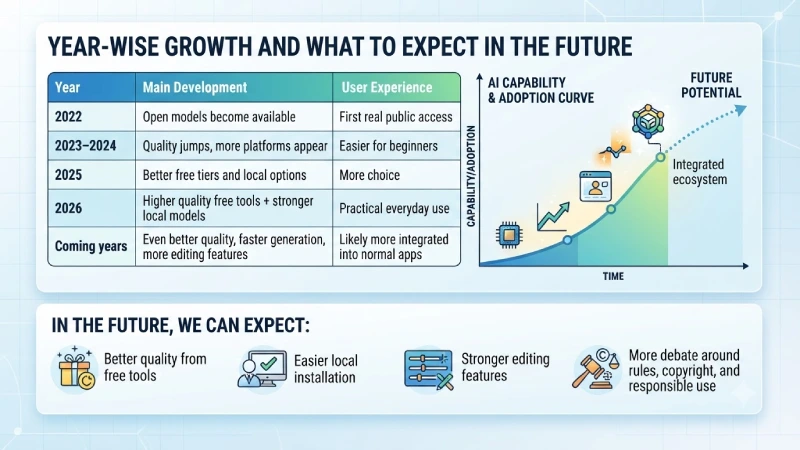 YEAR-WISE GROWTH AND WHAT TO EXPECT IN THE FUTURE

| Year | Main Development | User Experience |
|---|---|---|
| 2022 | Open models become available | First real public access |
| 2023–2024 | Quality jumps, more platforms appear | Easier for beginners |
| 2025 | Better free tiers and local options | More choice |
| 2026 | Higher quality free tools + stronger local models | Practical everyday use |
| Coming years | Even better quality, faster generation, more editing features | Likely more integrated into normal apps |

AI CAPABILITY & ADOPTION CURVE

FUTURE POTENTIAL

CAPABILITY/ADOPTION

Integrated ecosystem

TIME

IN THE FUTURE, WE CAN EXPECT:

Better quality from free tools

Easier local installation

Stronger editing features

More debate around rules, copyright, and responsible use